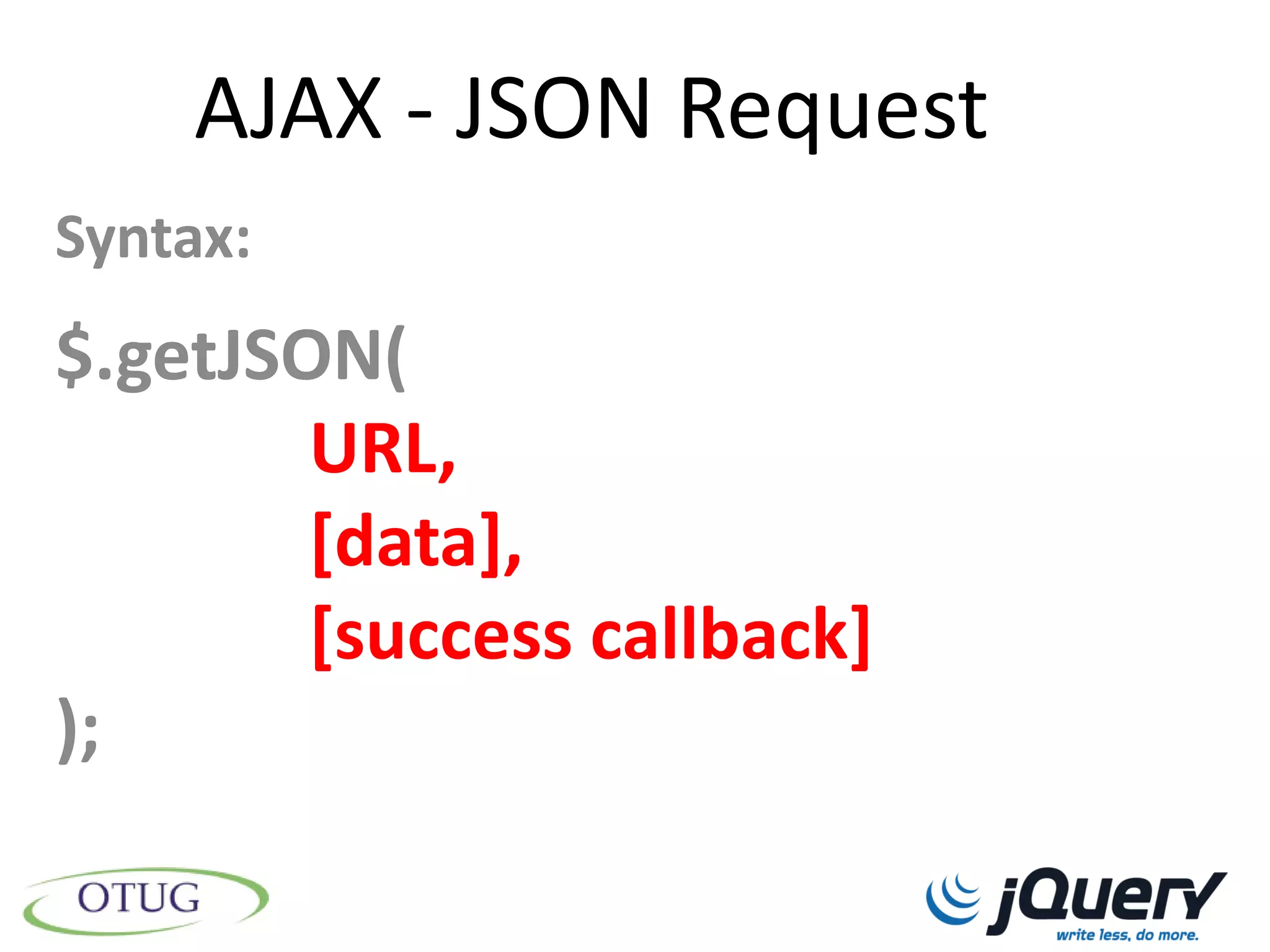 AJAX - JSON Request

Syntax:

$.getJSON(
URL,
[data],
[success callback]
);

OTUG

jQuery
write less, do more.